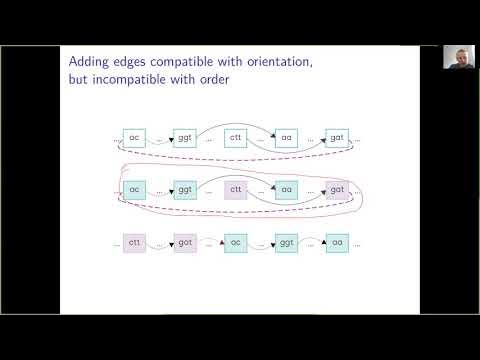 Adding edges compatible with orientation, but incompatible with order

... ac ... ggt ... ctt ... aa ... gat ...

... ac ... ggt ... ctt ... aa ... gat ...

... ctt ... gat ... ac ... ggt ... aa ...